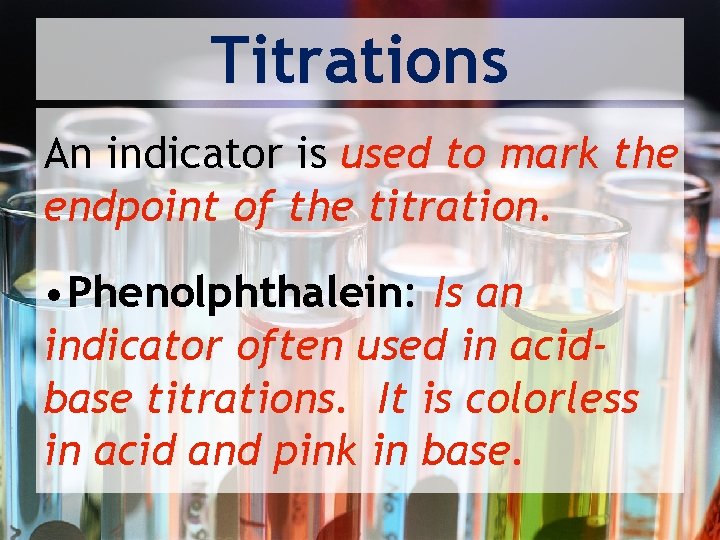 Titrations

An indicator is used to mark the endpoint of the titration.

•Phenolphthalein: Is an indicator often used in acid-base titrations. It is colorless in acid and pink in base.